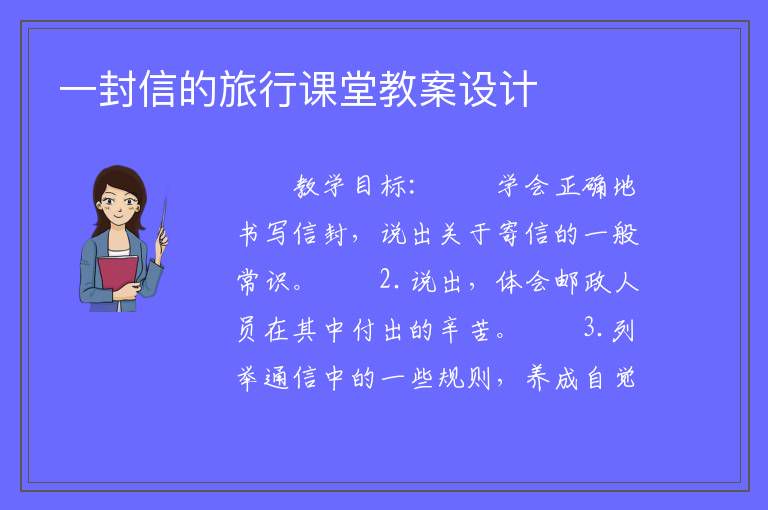 一封信的旅行课堂教案设计

教学目标：　　学会正确地书写信封，说出关于寄信的一般常识。　　2.说出，体会邮政人员在其中付出的辛苦。　　3.列举通信中的一些规则，养成自觉